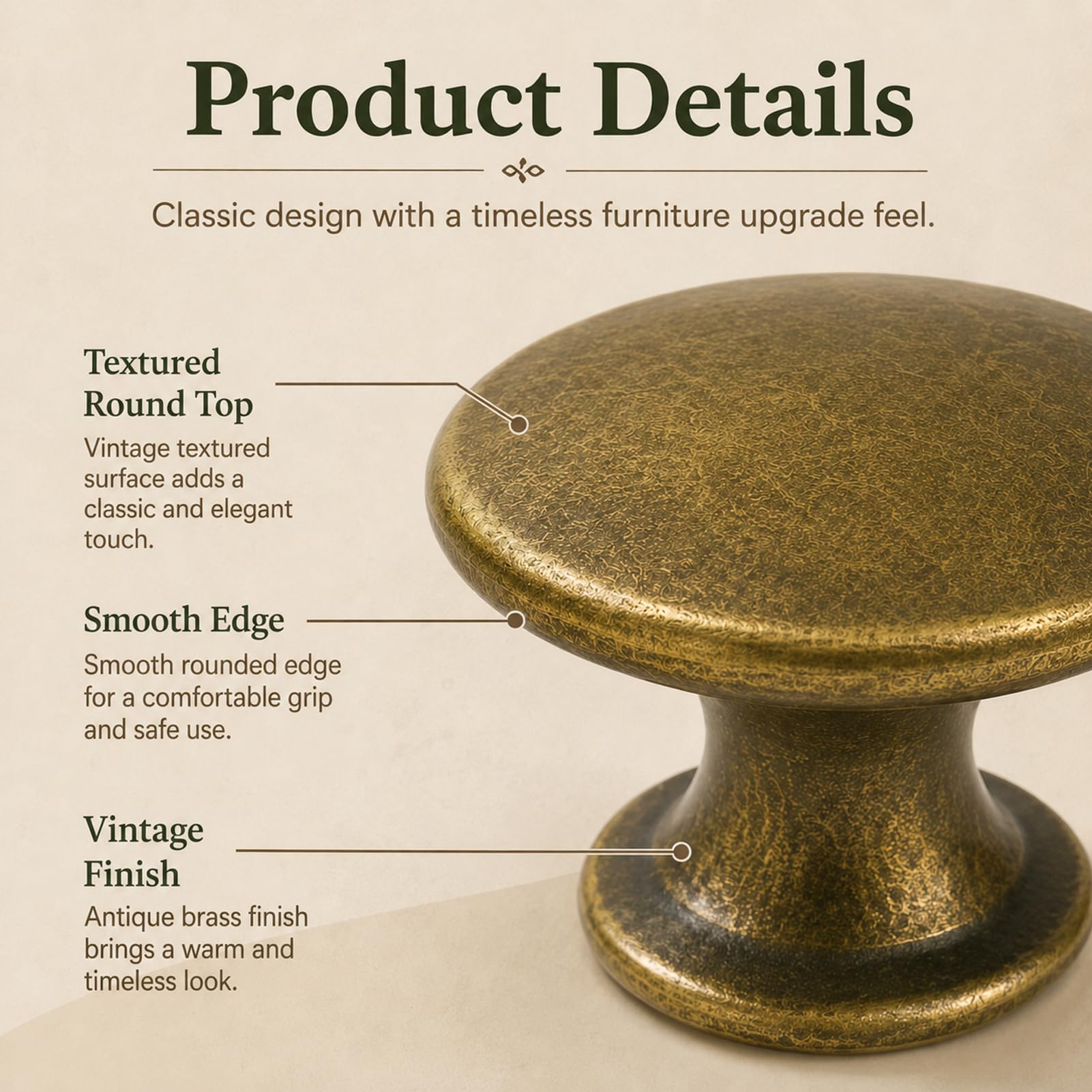 Product Details

Classic design with a timeless furniture upgrade feel.

Textured Round Top

Vintage textured surface adds a classic and elegant touch.

Smooth Edge

Smooth rounded edge for a comfortable grip and safe use.

Vintage Finish

Antique brass finish brings a warm and timeless look.